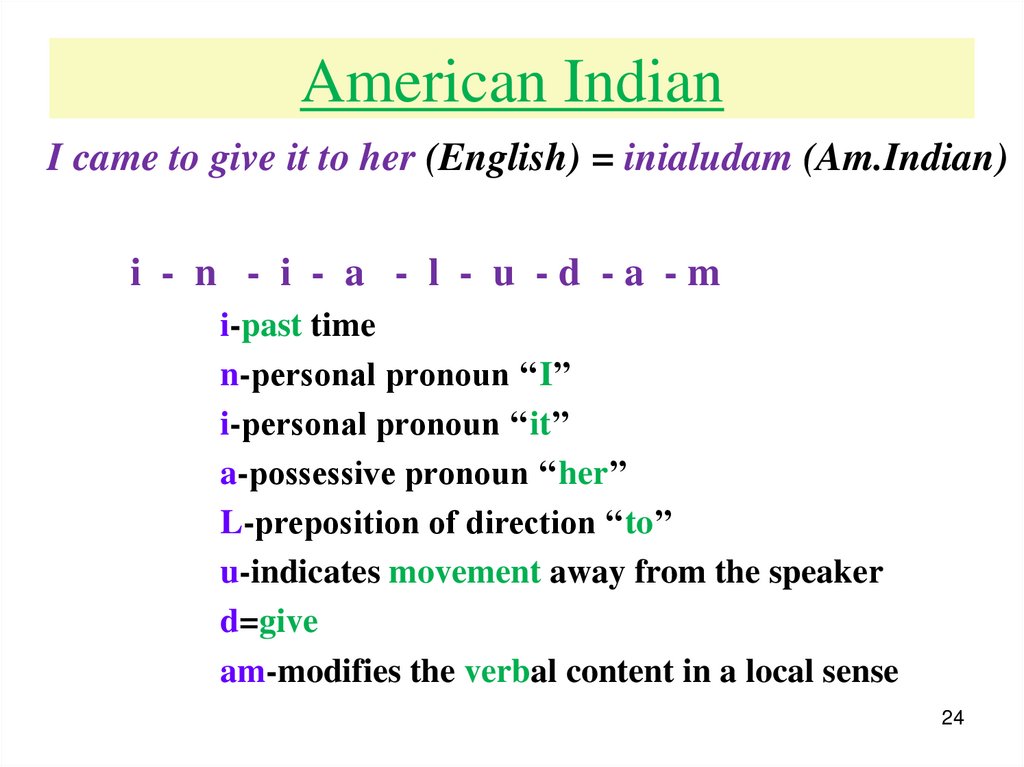 American Indian

I came to give it to her (English) = inialudam (Am.Indian)

i - n - i - a - l - u - d - a - m

i-past time

n-personal pronoun “I”

i-personal pronoun “it”

a-possessive pronoun “her”

L-preposition of direction “to”

u-indicates movement away from the speaker

d=give

am-modifies the verbal content in a local sense

24